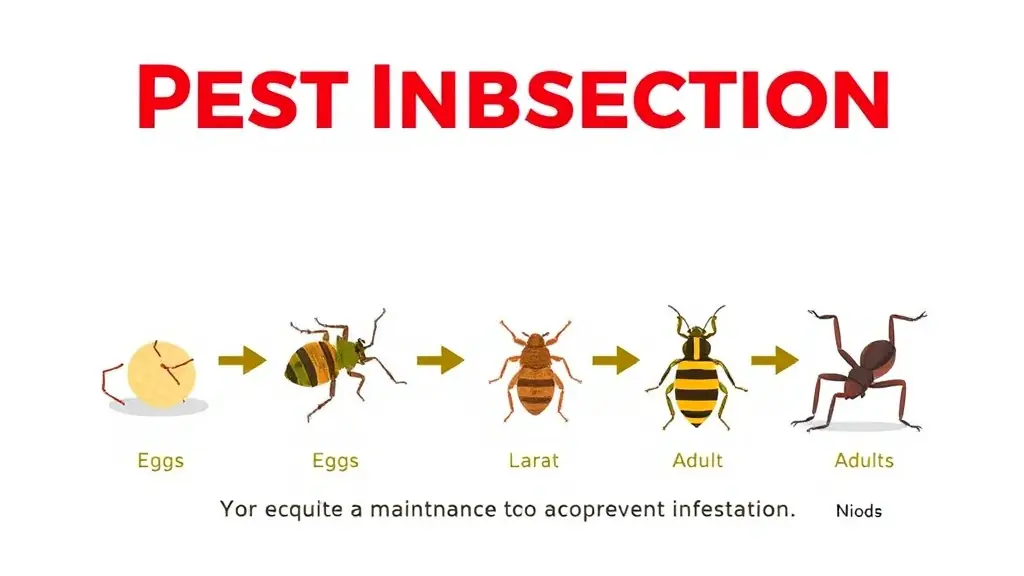 PEST INBSECTION

Eggs

Eggs

Larat

Adult

Adults

Yor ecquite a maintnance tco acoprevent infestation.

Niods